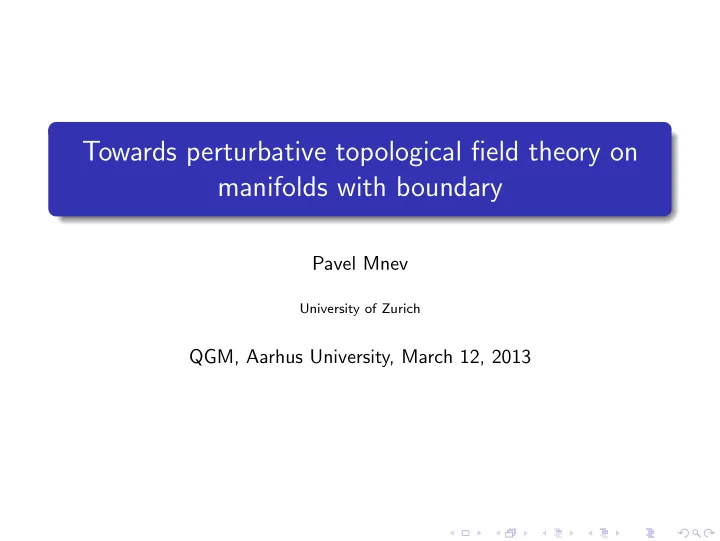 Towards perturbative topological field theory on manifolds with boundary

Pavel Mnev

University of Zurich

QGM, Aarhus University, March 12, 2013